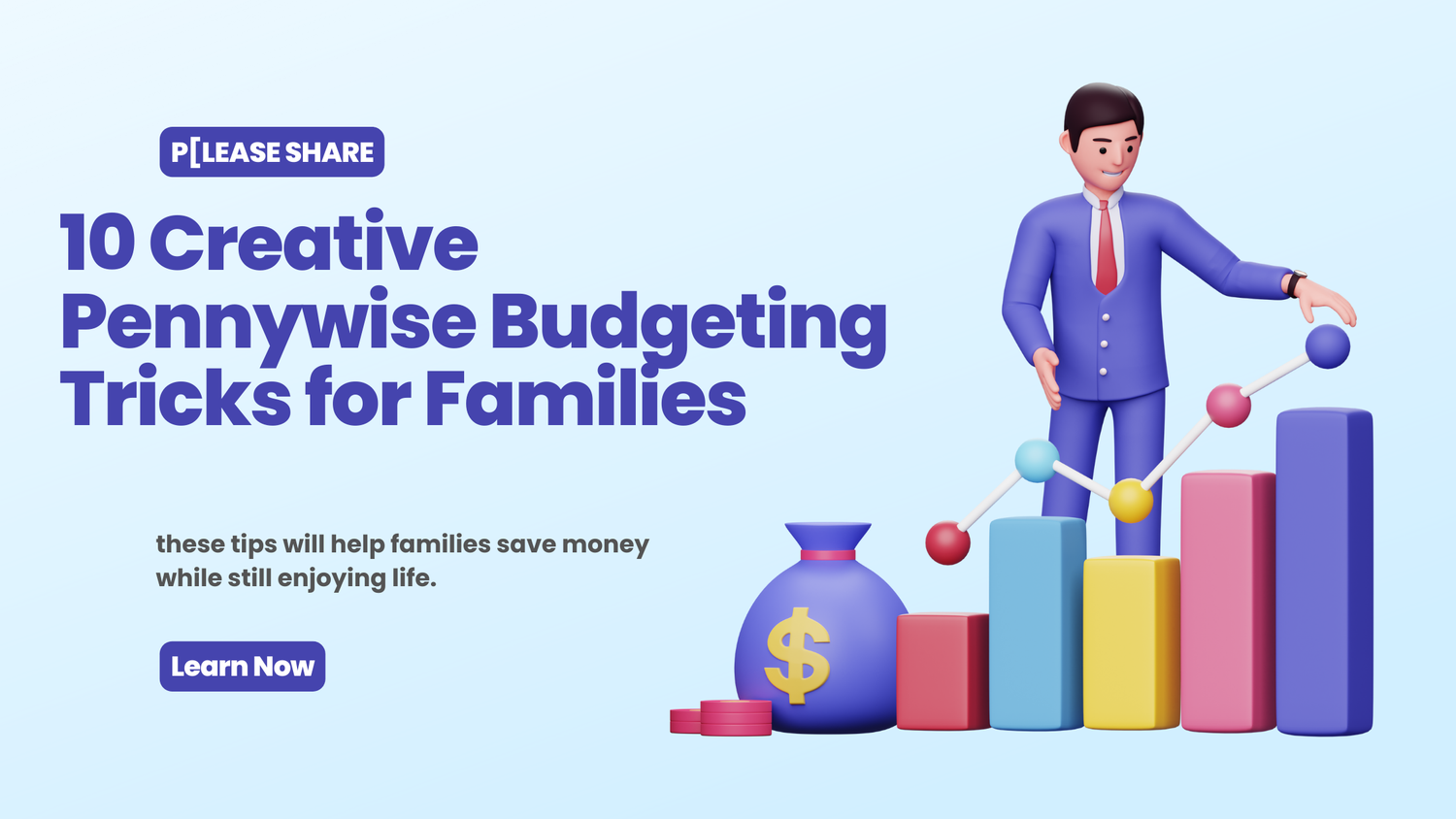 P[LEASE SHARE

10 Creative Pennywise Budgeting Tricks for Families

these tips will help families save money while still enjoying life.

Learn Now

$